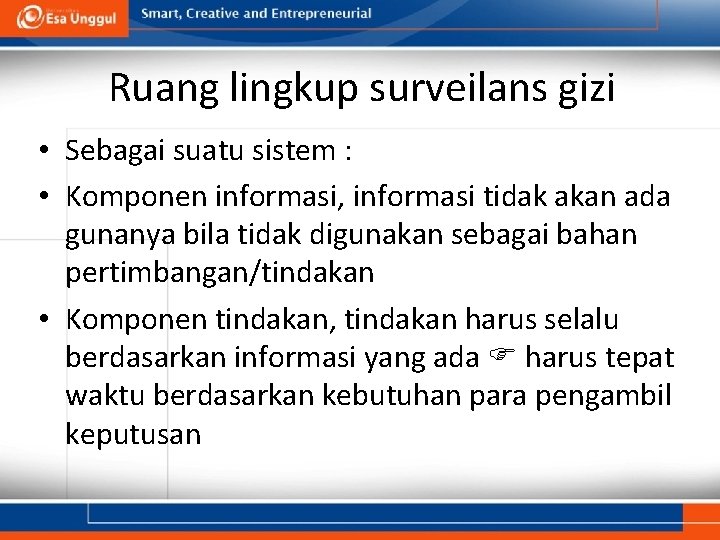 Esa Unggul

Smart, Creative and Entrepreneurial

Ruang lingkup surveilans gizi

• Sebagai suatu sistem :

• Komponen informasi, informasi tidak akan ada gunanya bila tidak digunakan sebagai bahan pertimbangan/tindakan

• Komponen tindakan, tindakan harus selalu berdasarkan informasi yang ada ☞ harus tepat waktu berdasarkan kebutuhan para pengambil keputusan